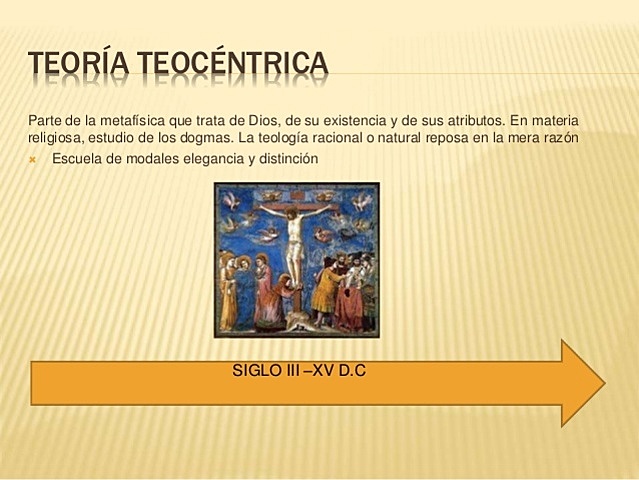 TEORÍA TEOCÉNTRICA

Parte de la metafísica que trata de Dios, de su existencia y de sus atributos. En materia religiosa, estudio de los dogmas. La teología racional o natural reposa en la mera razón

Escuela de modales elegancia y distinción

SIGLO III –XV D.C